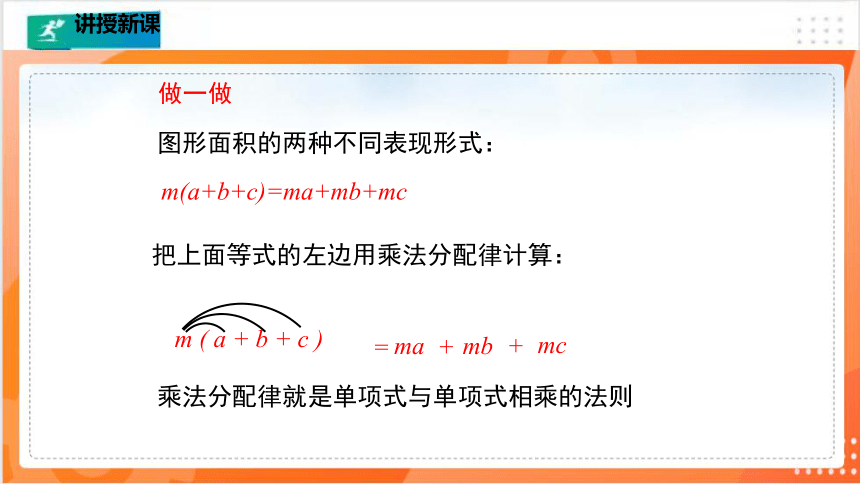 讲授新课

做一做

图形面积的两种不同表现形式：

$m(a+b+c)=ma+mb+mc$

把上面等式的左边用乘法分配律计算：

$m(a+b+c)$ $=ma+mb+mc$

乘法分配律就是单项式与单项式相乘的法则